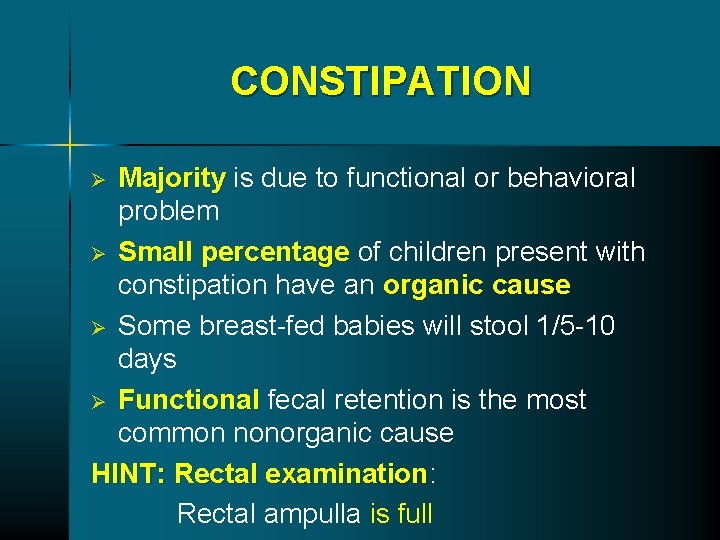 CONSTIPATION

➢ Majority is due to functional or behavioral problem

➢ Small percentage of children present with constipation have an organic cause

➢ Some breast-fed babies will stool 1/5-10 days

➢ Functional fecal retention is the most common nonorganic cause

HINT: Rectal examination:

Rectal ampulla is full